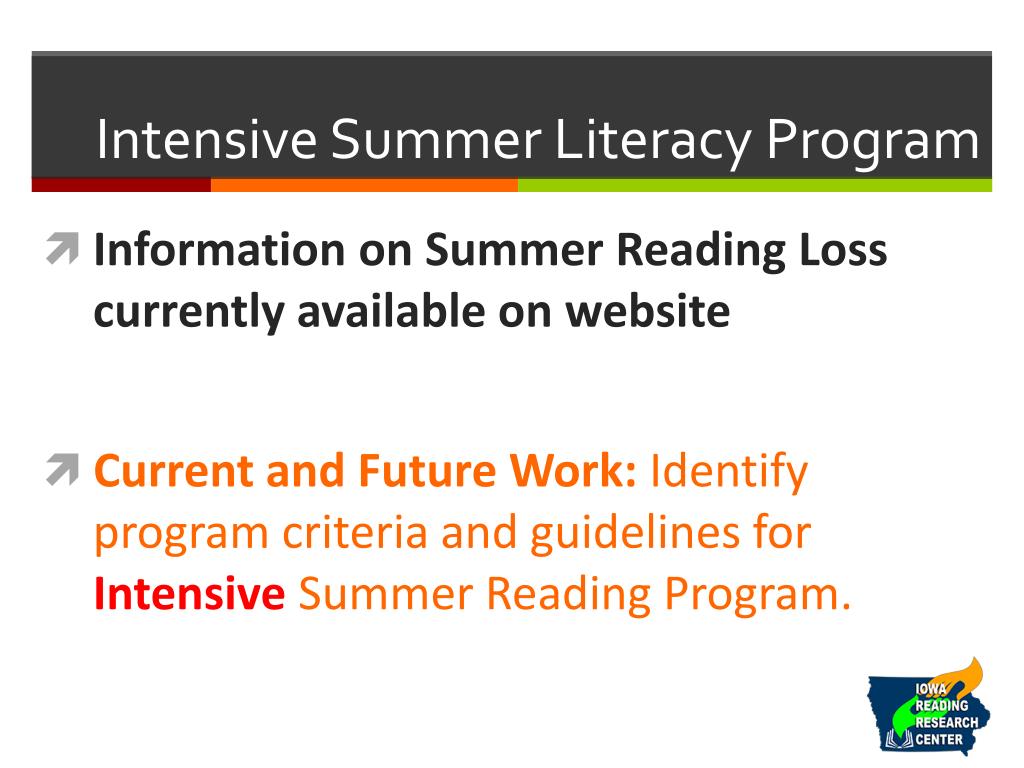 Intensive Summer Literacy Program

Information on Summer Reading Loss currently available on website

Current and Future Work: Identify program criteria and guidelines for Intensive Summer Reading Program.

IOWA READING RESEARCH CENTER